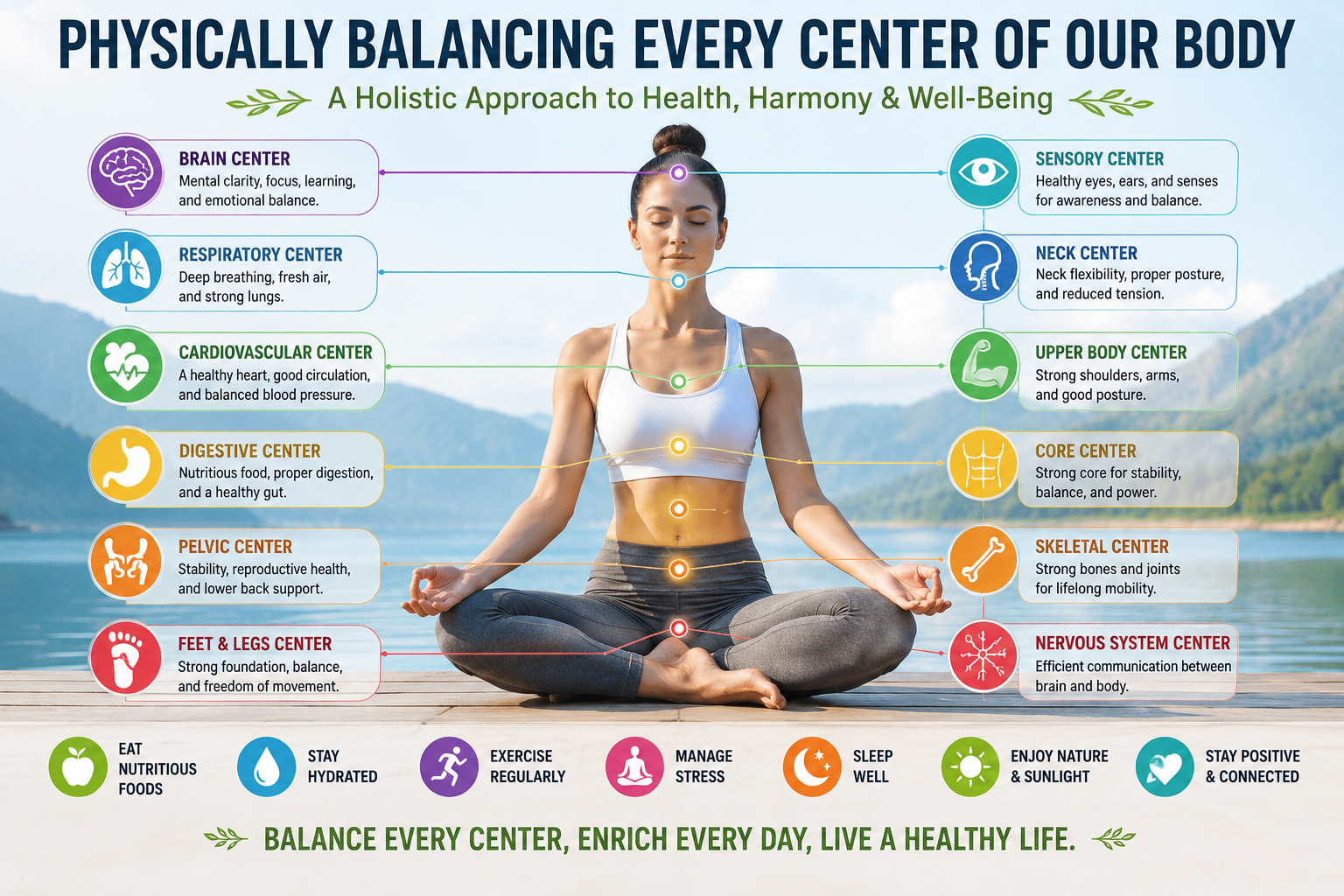 PHYSICALLY BALANCING EVERY CENTER OF OUR BODY

A Holistic Approach to Health, Harmony & Well-Being

BRAIN CENTER
Mental clarity, focus, learning, and emotional balance.

RESPIRATORY CENTER
Deep breathing, fresh air, and strong lungs.

CARDIOVASCULAR CENTER
A healthy heart, good circulation, and balanced blood pressure.

DIGESTIVE CENTER
Nutritious food, proper digestion, and a healthy gut.

PELVIC CENTER
Stability, reproductive health, and lower back support.

FEET & LEGS CENTER
Strong foundation, balance, and freedom of movement.

SENSORY CENTER
Healthy eyes, ears, and senses for awareness and balance.

NECK CENTER
Neck flexibility, proper posture, and reduced tension.

UPPER BODY CENTER
Strong shoulders, arms, and good posture.

CORE CENTER
Strong core for stability, balance, and power.

SKELETAL CENTER
Strong bones and joints for lifelong mobility.

NERVOUS SYSTEM CENTER
Efficient communication between brain and body.

EAT NUTRITIOUS FOODS

STAY HYDRATED

EXERCISE REGULARLY

MANAGE STRESS

SLEEP WELL

ENJOY NATURE & SUNLIGHT

STAY POSITIVE & CONNECTED

BALANCE EVERY CENTER, ENRICH EVERY DAY, LIVE A HEALTHY LIFE.